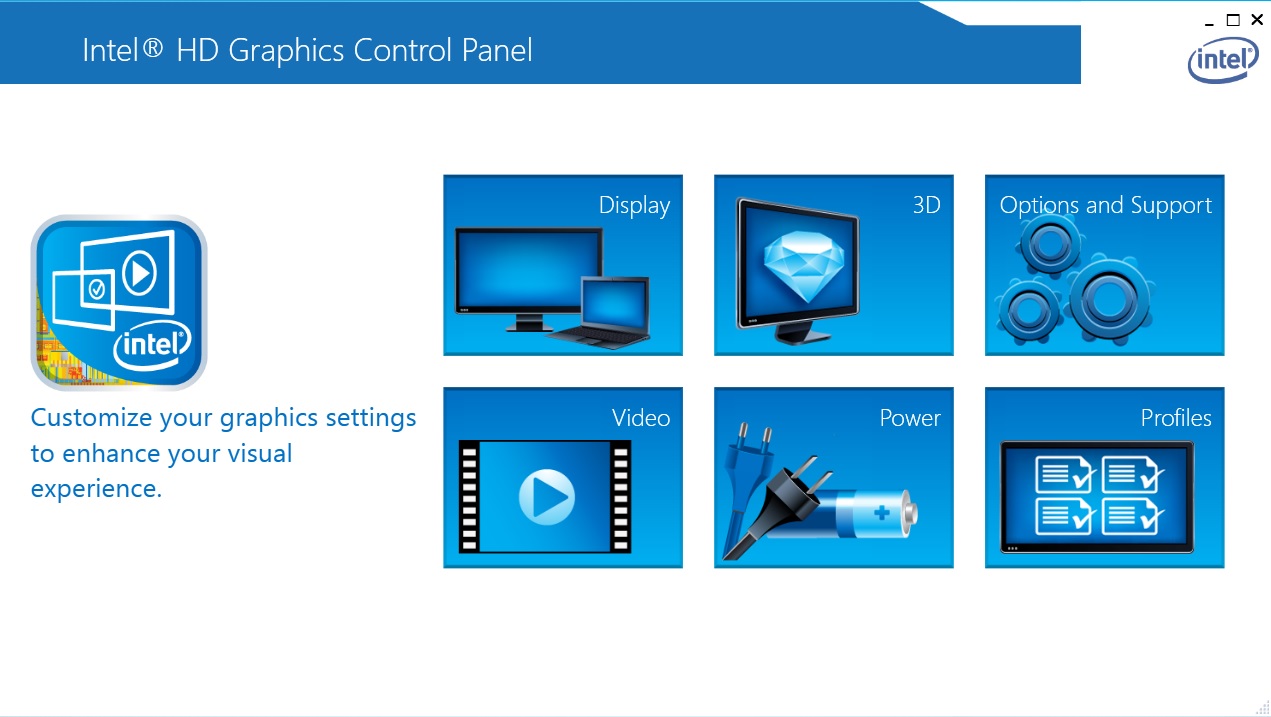 Intel® HD Graphics Control Panel

intel

intel

Customize your graphics settings to enhance your visual experience.

Display

3D

Options and Support

Video

Power

Profiles